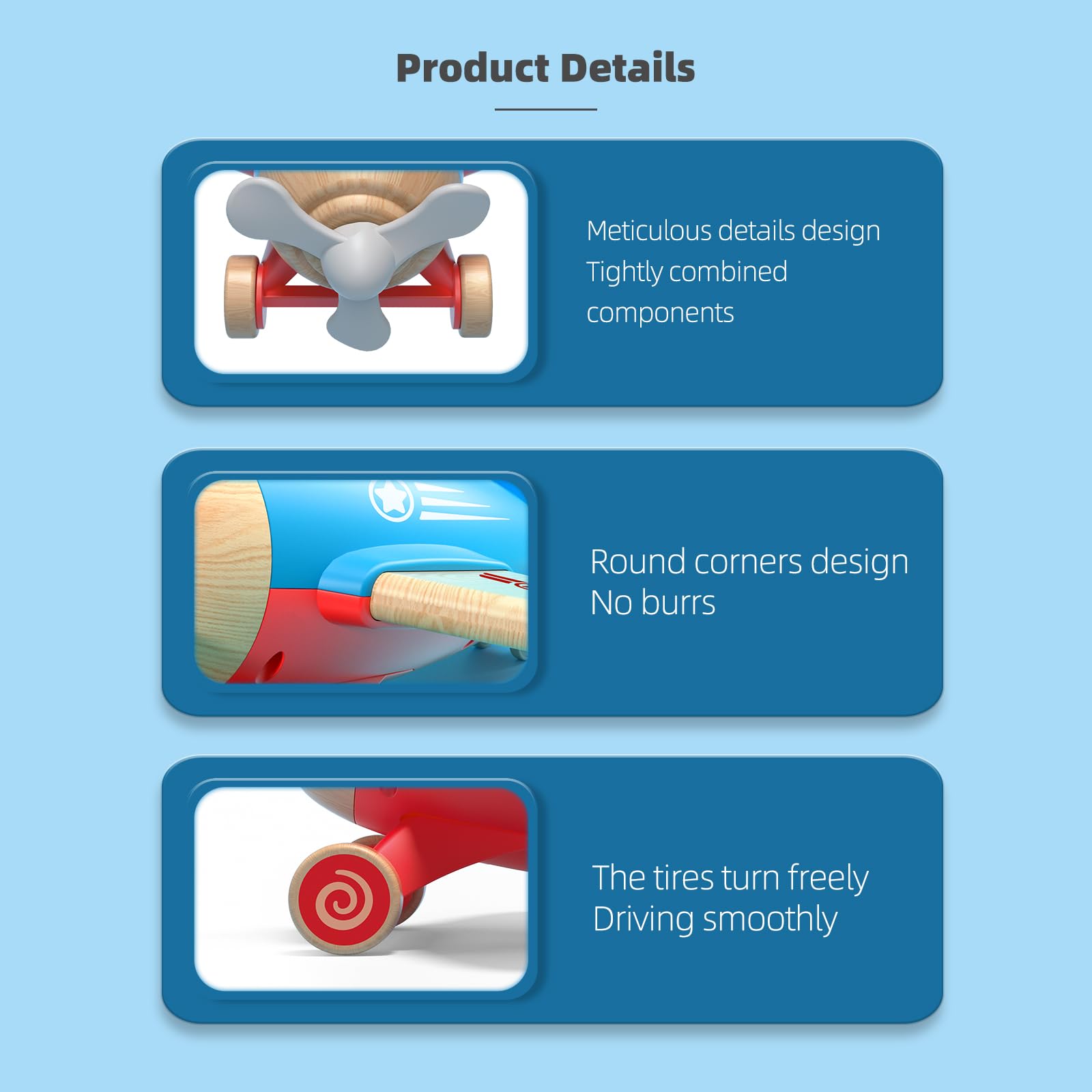 Product Details

Meticulous details design
Tightly combined components

Round corners design
No burrs

The tires turn freely
Driving smoothly